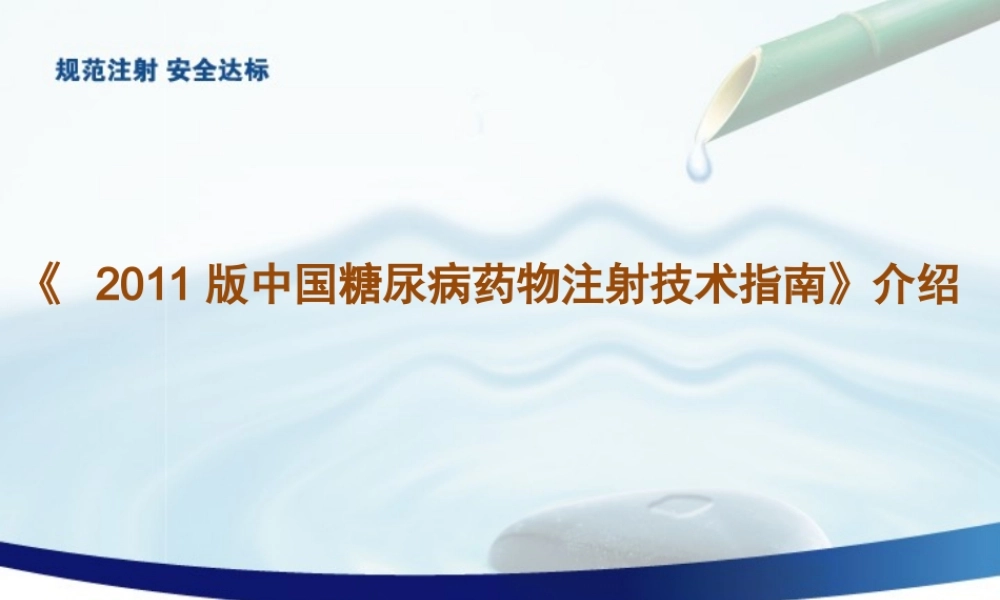 规范注射 安全达标

《 2011 版中国糖尿病药物注射技术指南》介绍